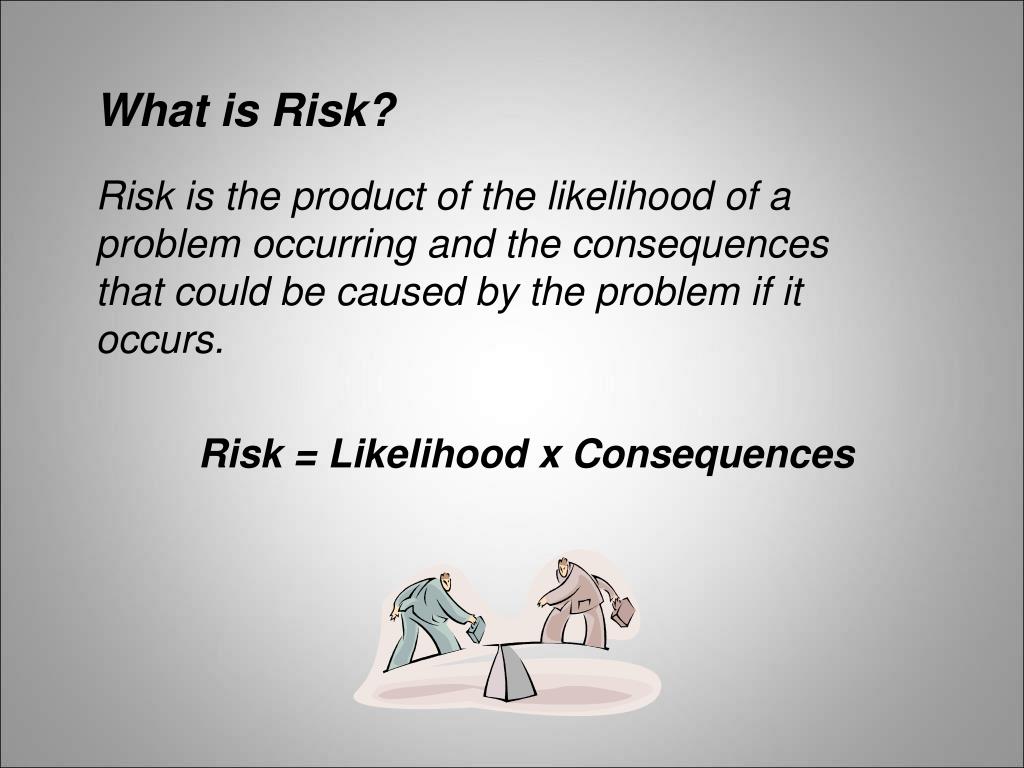 What is Risk?

Risk is the product of the likelihood of a problem occurring and the consequences that could be caused by the problem if it occurs.

Risk = Likelihood x Consequences